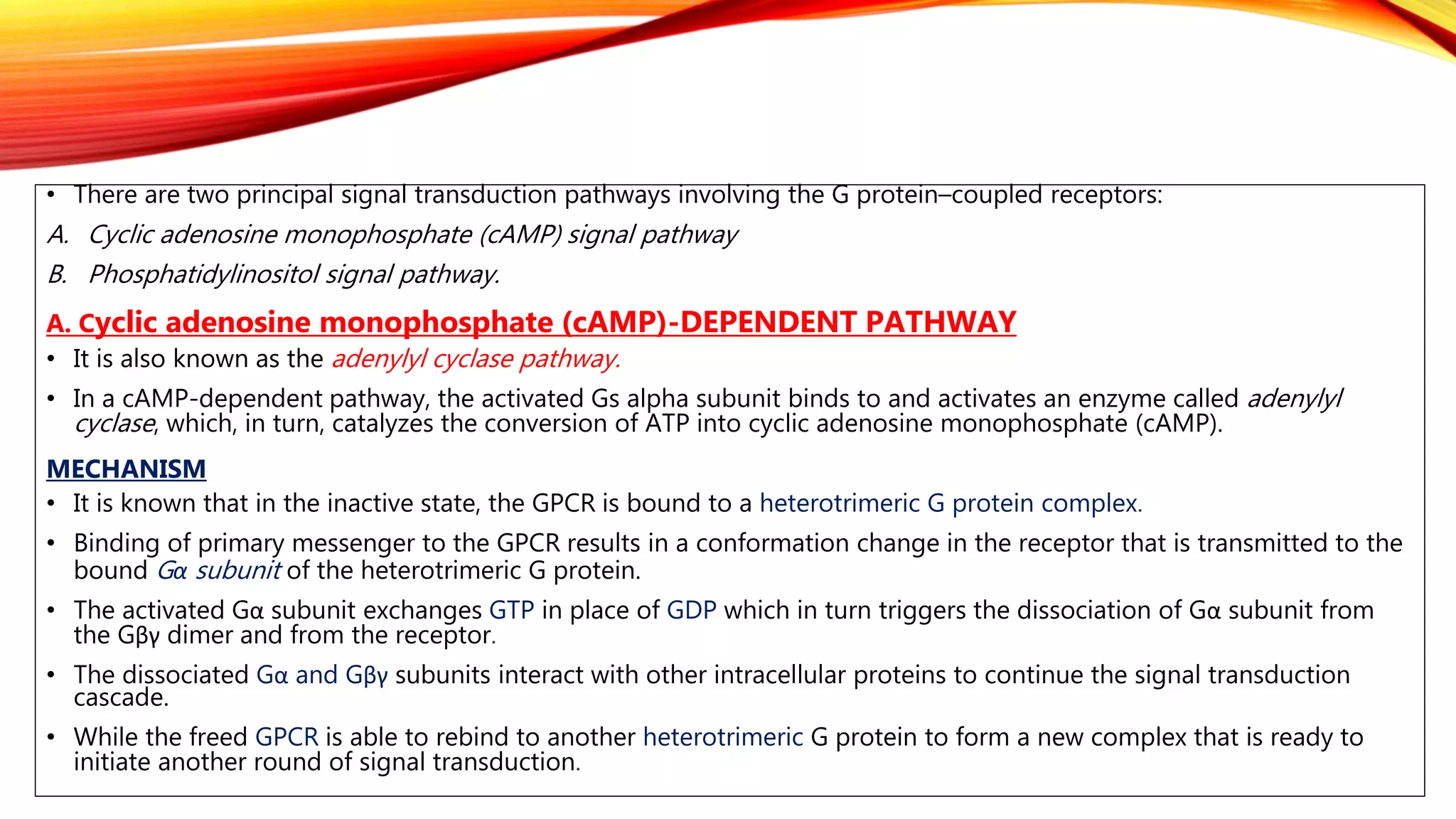 • There are two principal signal transduction pathways involving the G protein–coupled receptors:

A. Cyclic adenosine monophosphate (cAMP) signal pathway

B. Phosphatidylinositol signal pathway.

A. Cyclic adenosine monophosphate (cAMP)-DEPENDENT PATHWAY

• It is also known as the adenylyl cyclase pathway.

• In a cAMP-dependent pathway, the activated Gs alpha subunit binds to and activates an enzyme called adenylyl cyclase, which, in turn, catalyzes the conversion of ATP into cyclic adenosine monophosphate (cAMP).

MECHANISM

• It is known that in the inactive state, the GPCR is bound to a heterotrimeric G protein complex.

• Binding of primary messenger to the GPCR results in a conformation change in the receptor that is transmitted to the bound Gα subunit of the heterotrimeric G protein.

• The activated Gα subunit exchanges GTP in place of GDP which in turn triggers the dissociation of Gα subunit from the Gβγ dimer and from the receptor.

• The dissociated Gα and Gβγ subunits interact with other intracellular proteins to continue the signal transduction cascade.

• While the freed GPCR is able to rebind to another heterotrimeric G protein to form a new complex that is ready to initiate another round of signal transduction.